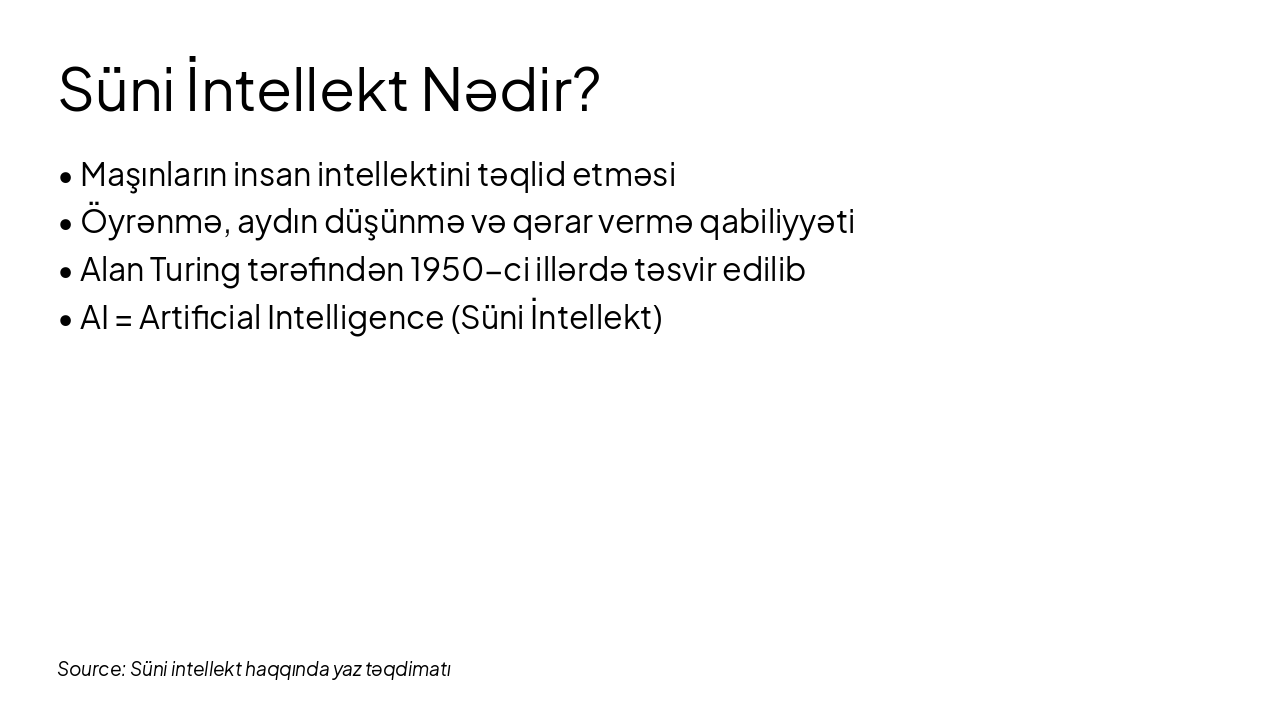 Süni İntellekt Nədir?

• Maşınların insan intellektini təqlid etməsi
• Öyrənmə, aydın düşünmə və qərar vermə qabiliyyəti
• Alan Turing tərəfindən 1950-ci illərdə təsvir edilib
• AI = Artificial Intelligence (Süni İntellekt)

Source: Süni intellekt haqqında yaz təqdimatı